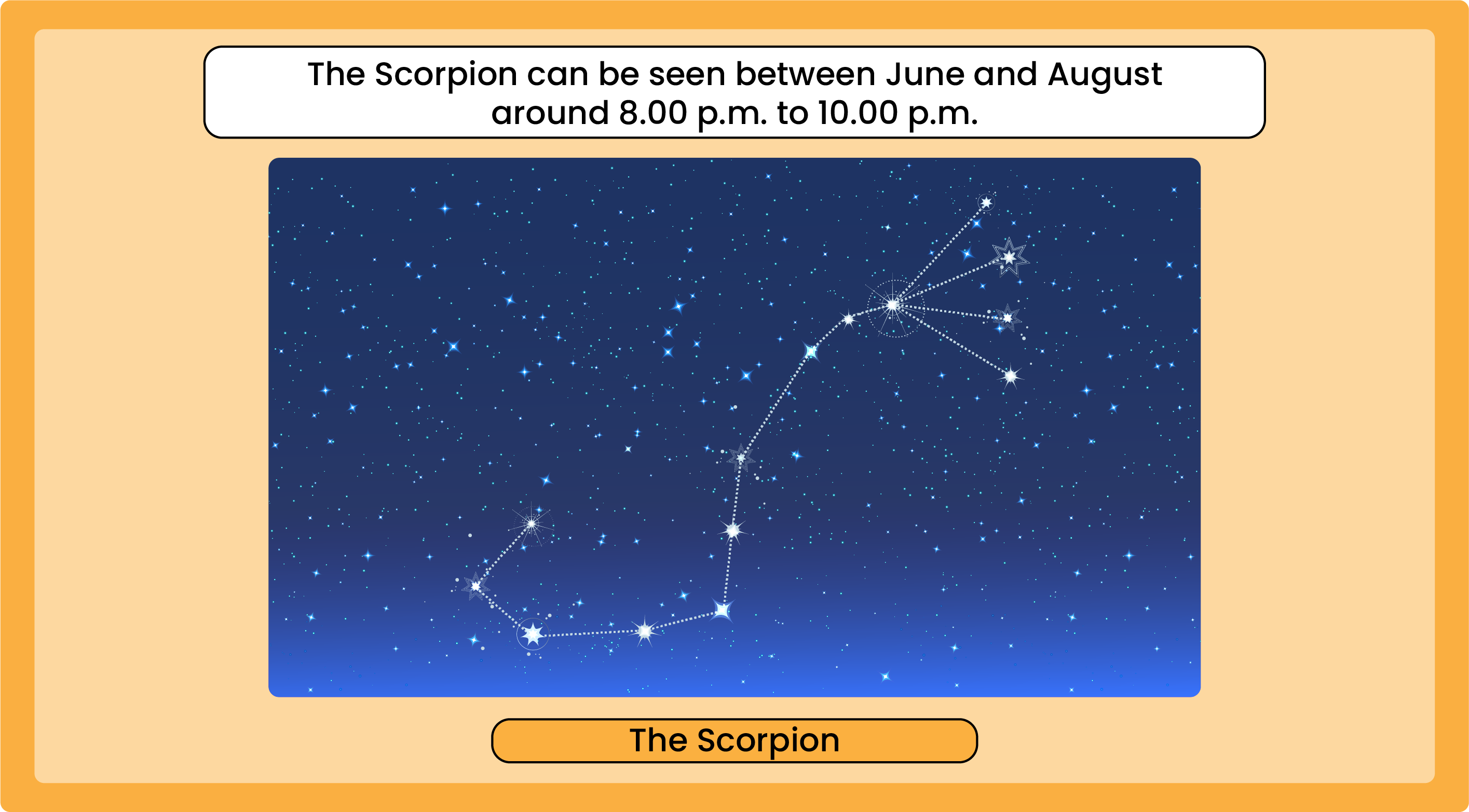 The Scorpion can be seen between June and August around 8.00 p.m. to 10.00 p.m.

The Scorpion